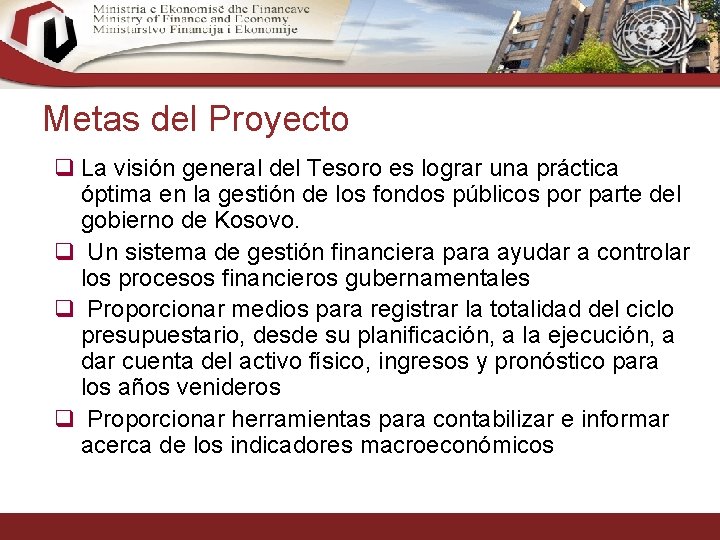 Ministria e Ekonomisë dhe Financave
Ministry of Finance and Economy
Ministarstvo Financija i Ekonomije

Metas del Proyecto

❑ La visión general del Tesoro es lograr una práctica óptima en la gestión de los fondos públicos por parte del gobierno de Kosovo.

❑ Un sistema de gestión financiera para ayudar a controlar los procesos financieros gubernamentales

❑ Proporcionar medios para registrar la totalidad del ciclo presupuestario, desde su planificación, a la ejecución, a dar cuenta del activo físico, ingresos y pronóstico para los años venideros

❑ Proporcionar herramientas para contabilizar e informar acerca de los indicadores macroeconómicos